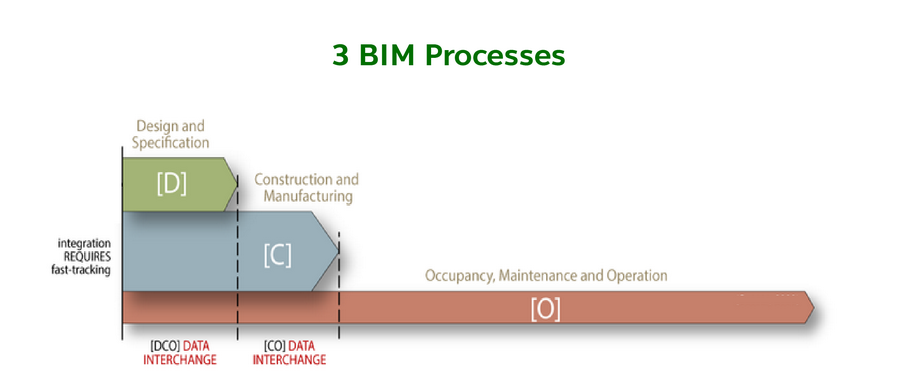 3 BIM Processes

Design and Specification

[D]

Construction and Manufacturing

integration REQUIRES fast-tracking

[C]

Occupancy, Maintenance and Operation

[O]

[DCO] DATA INTERCHANGE

[CO] DATA INTERCHANGE